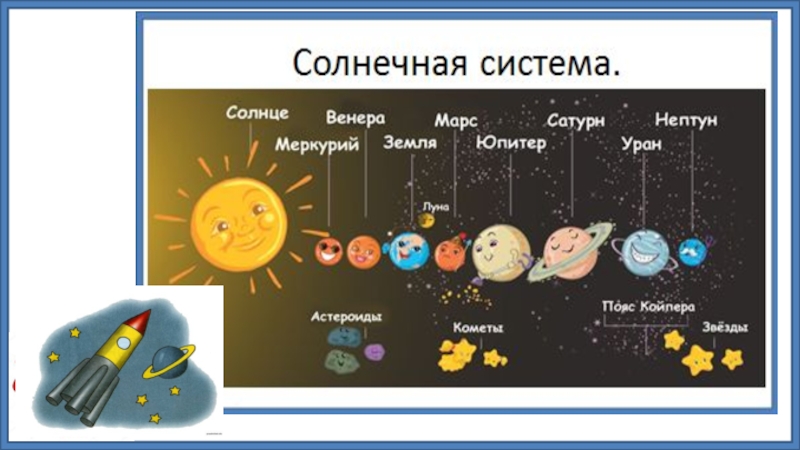 Солнечная система.

Солнце
Меркурий
Венера
Земля
Луна
Марс
Юпитер
Сатурн
Уран
Нептун

Астероиды
Кометы
Пояс Койпера
Звёзды